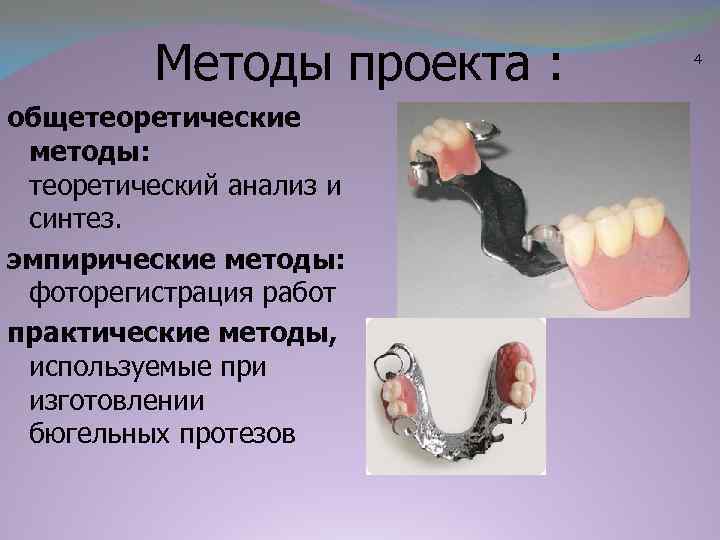 Методы проекта :

4

общетеоретические методы: теоретический анализ и синтез.

эмпирические методы: фоторегистрация работ

практические методы, используемые при изготовлении бюгельных протезов